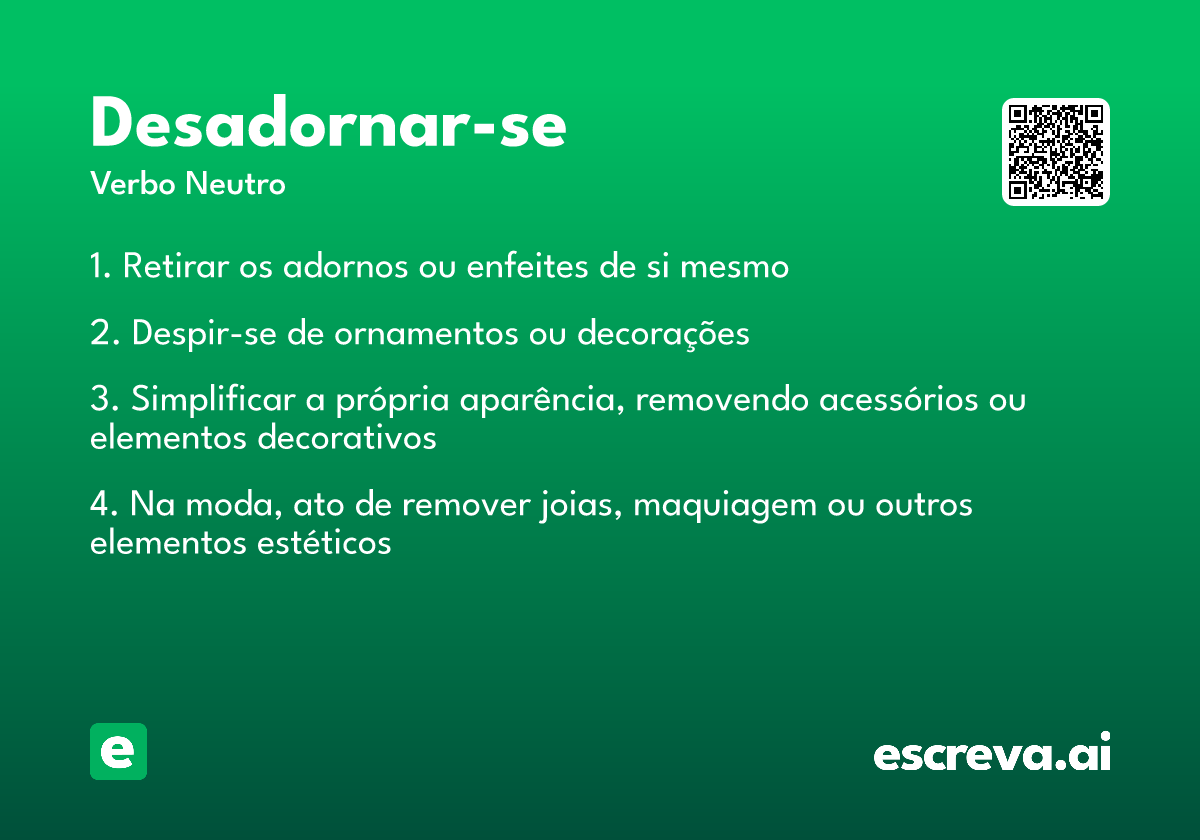 Desadornar-se

Verbo Neutro

1. Retirar os adornos ou enfeites de si mesmo

2. Despir-se de ornamentos ou decorações

3. Simplificar a própria aparência, removendo acessórios ou elementos decorativos

4. Na moda, ato de remover joias, maquiagem ou outros elementos estéticos

e

escreva.ai